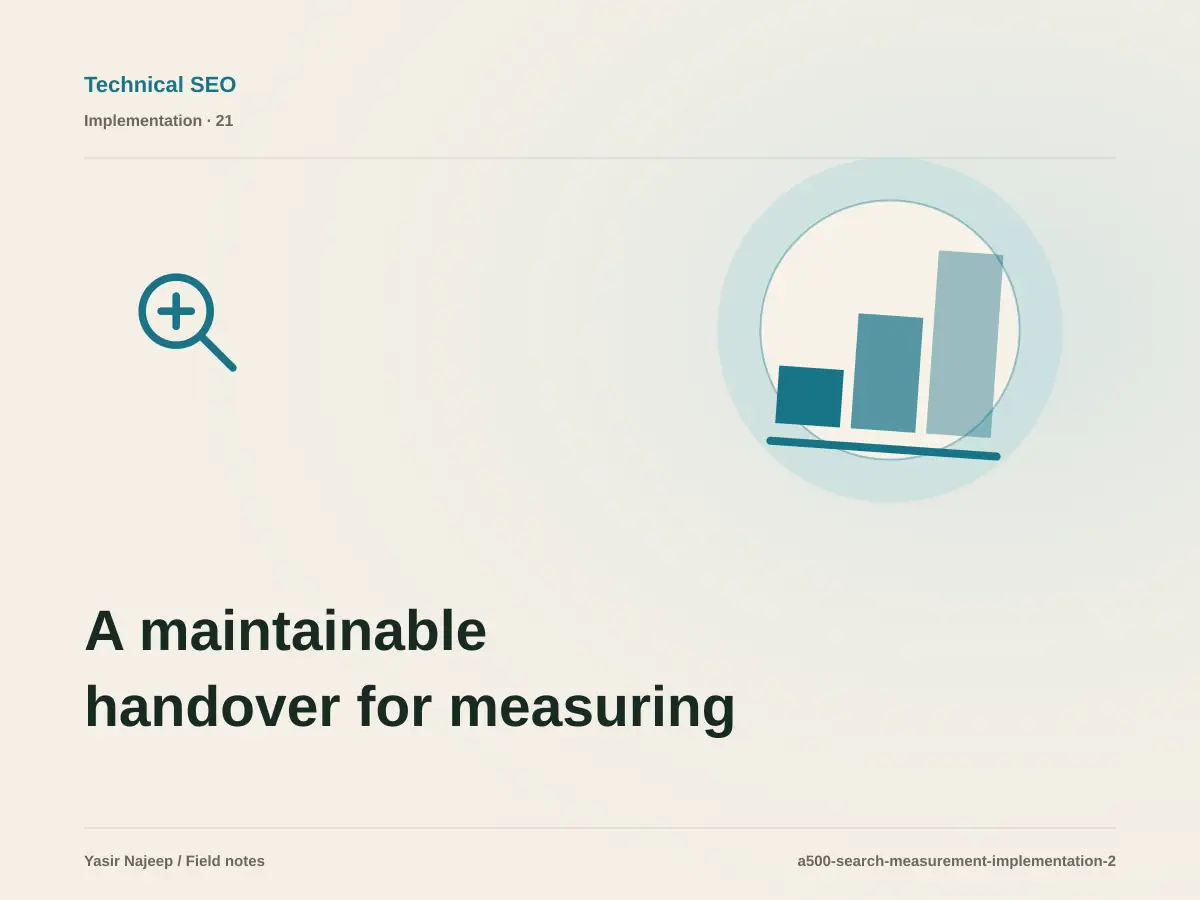 Technical SEO

Implementation · 21

A maintainable handover for measuring

Yasir Najeep / Field notes

a500-search-measurement-implementation-2